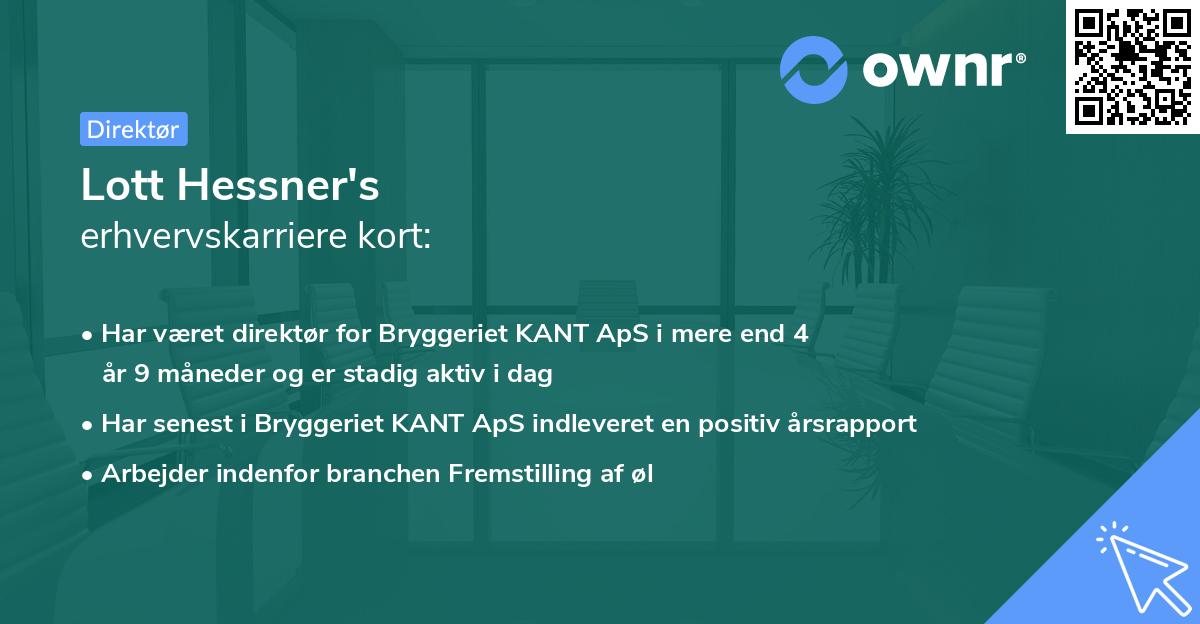 ownr®

Direktør

Lott Hessner's
erhvervskarriere kort:

• Har været direktør for Bryggeriet KANT ApS i mere end 4 år 9 måneder og er stadig aktiv i dag

• Har senest i Bryggeriet KANT ApS indleveret en positiv årsrapport

• Arbejder indenfor branchen Fremstilling af øl